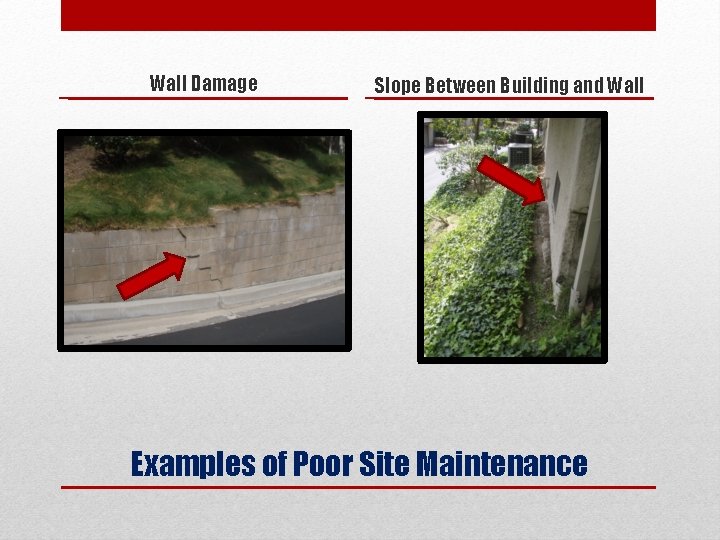 Wall Damage

Slope Between Building and Wall

Examples of Poor Site Maintenance